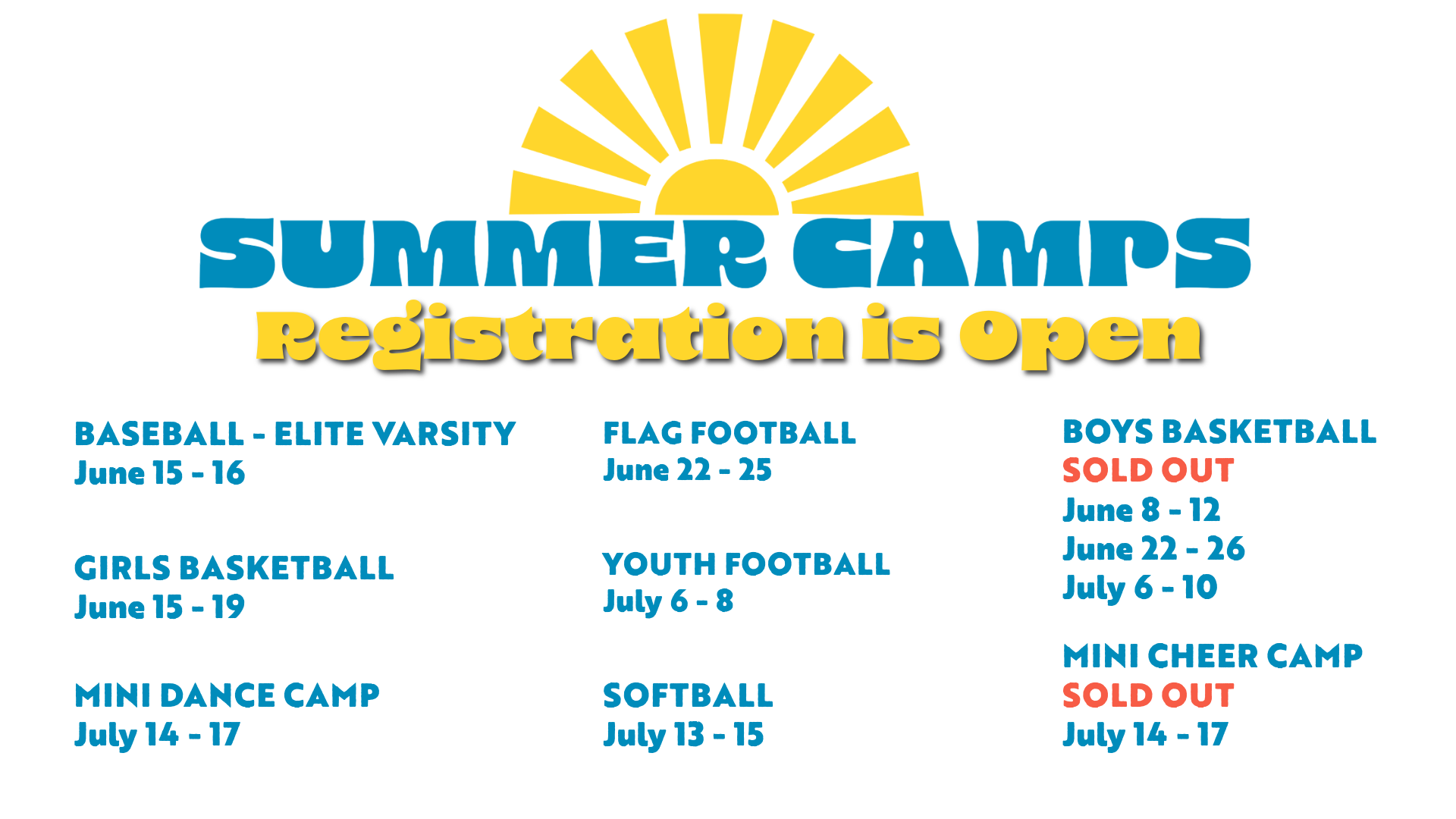 SUMMER CAMPS

Registration is Open

BASEBALL - ELITE VARSITY
June 15 - 16

GIRLS BASKETBALL
June 15 - 19

MINI DANCE CAMP
July 14 - 17

FLAG FOOTBALL
June 22 - 25

YOUTH FOOTBALL
July 6 - 8

SOFTBALL
July 13 - 15

BOYS BASKETBALL
SOLD OUT
June 8 - 12
June 22 - 26
July 6 - 10

MINI CHEER CAMP
SOLD OUT
July 14 - 17